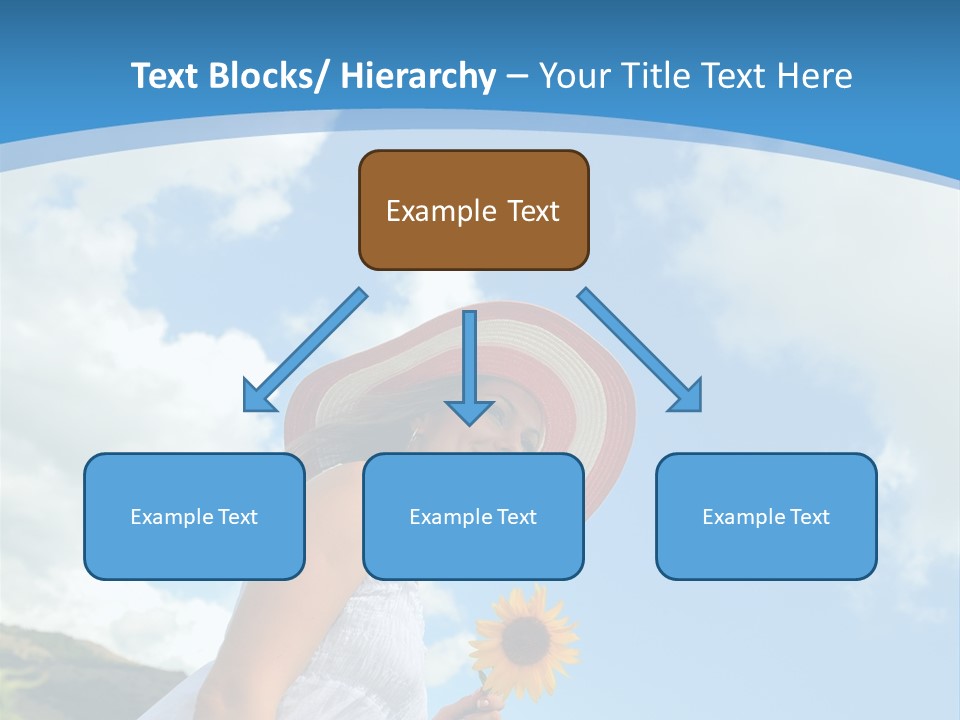 Text Blocks/ Hierarchy – Your Title Text Here

Example Text

Example Text

Example Text

Example Text